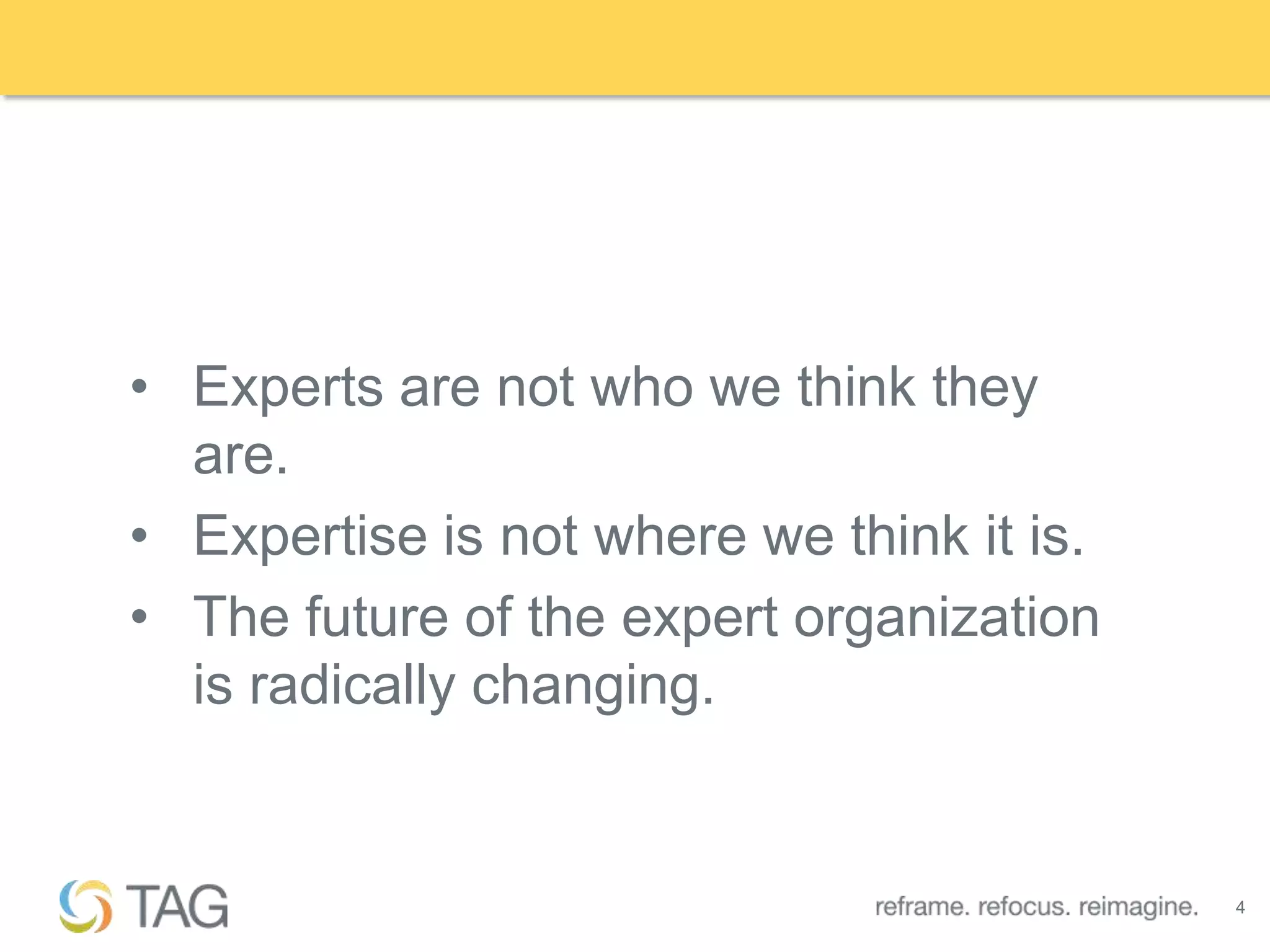 • Experts are not who we think they are.
• Expertise is not where we think it is.
• The future of the expert organization is radically changing.

TAG

reframe. refocus. reimagine. 4